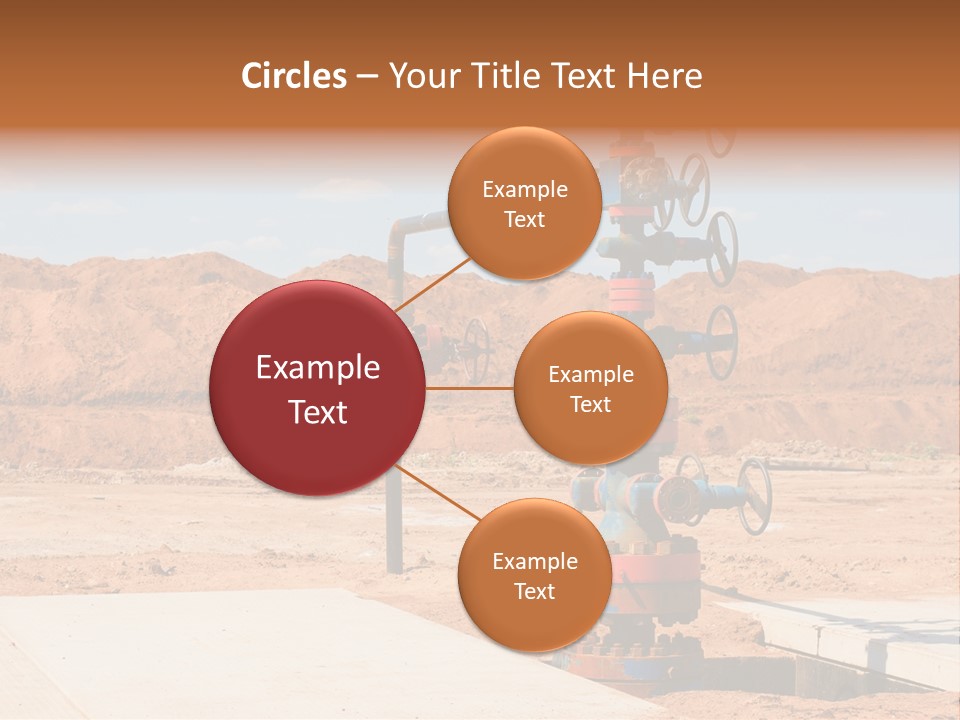 Circles – Your Title Text Here

Example Text

Example Text

Example Text

Example Text